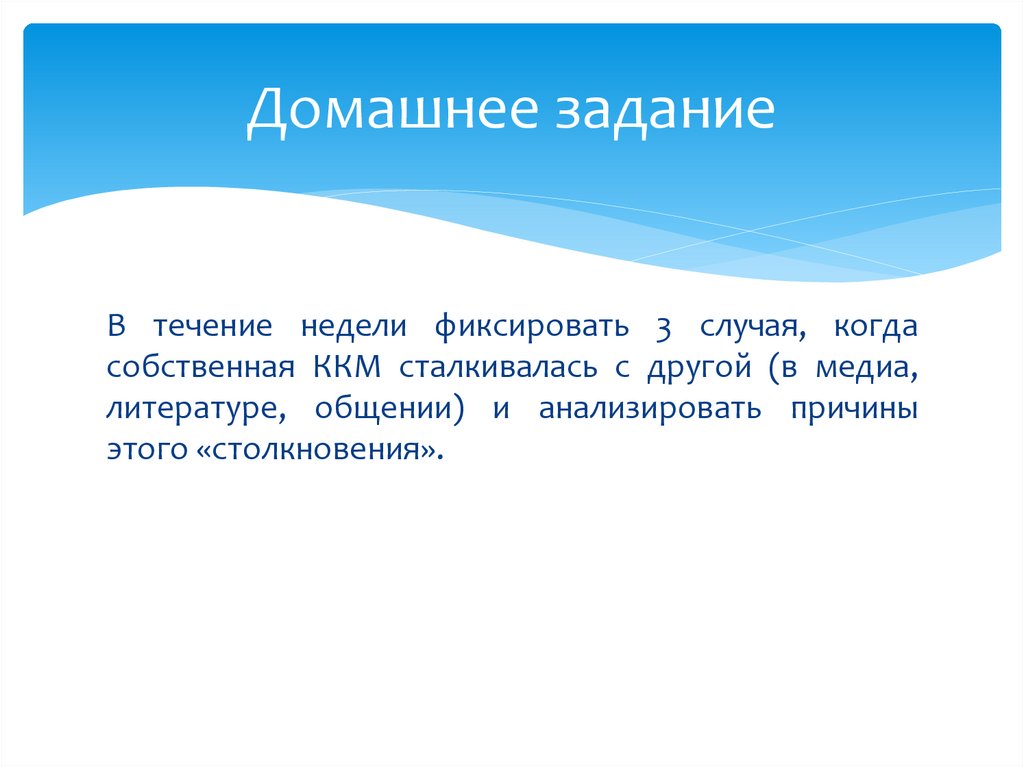 Домашнее задание

В течение недели фиксировать 3 случая, когда собственная ККМ сталкивалась с другой (в медиа, литературе, общении) и анализировать причины этого «столкновения».